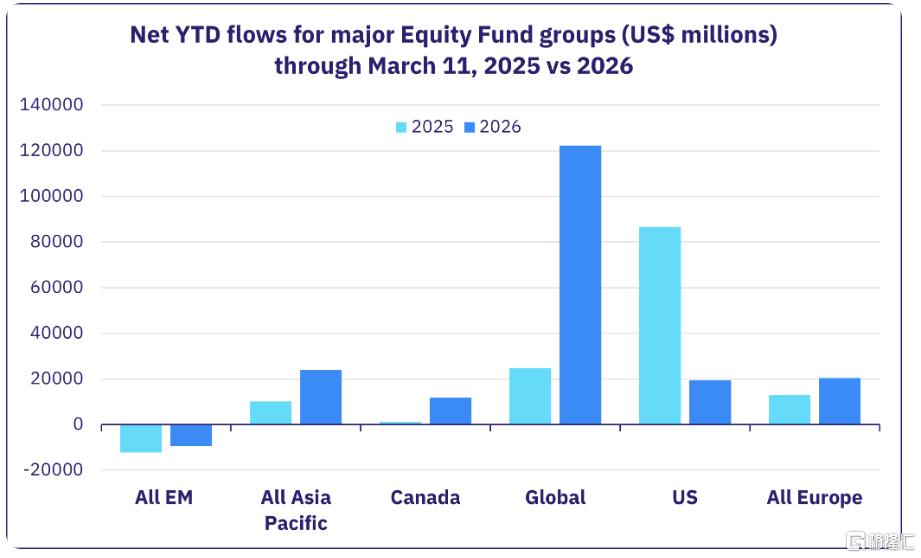 Net YTD flows for major Equity Fund groups (US$ millions) through March 11, 2025 vs 2026

2025 2026

140000
120000
100000
80000
60000
40000
20000
0
-20000

All EM
All Asia Pacific
Canada
Global
US
All Europe

格隆汇